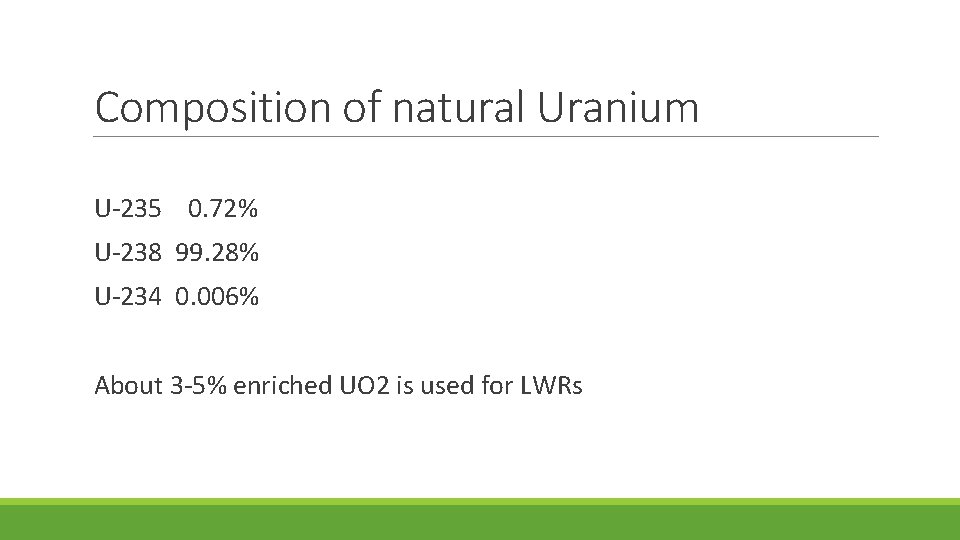 Composition of natural Uranium

U-235 0.72%

U-238 99.28%

U-234 0.006%

About 3-5% enriched UO2 is used for LWRs